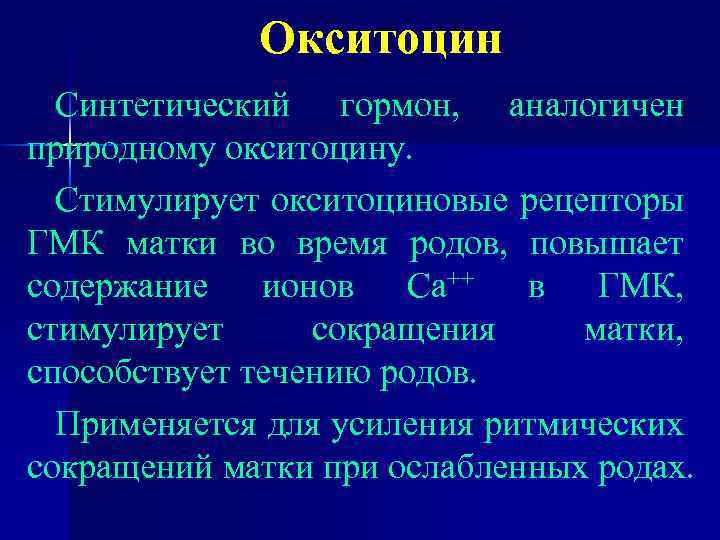 Окситоцин

Синтетический гормон, аналогичен природному окситоцину.

Стимулирует окситоциновые рецепторы ГМК матки во время родов, повышает содержание ионов $Ca^{++}$ в ГМК, стимулирует сокращения матки, способствует течению родов.

Применяется для усиления ритмических сокращений матки при ослабленных родах.